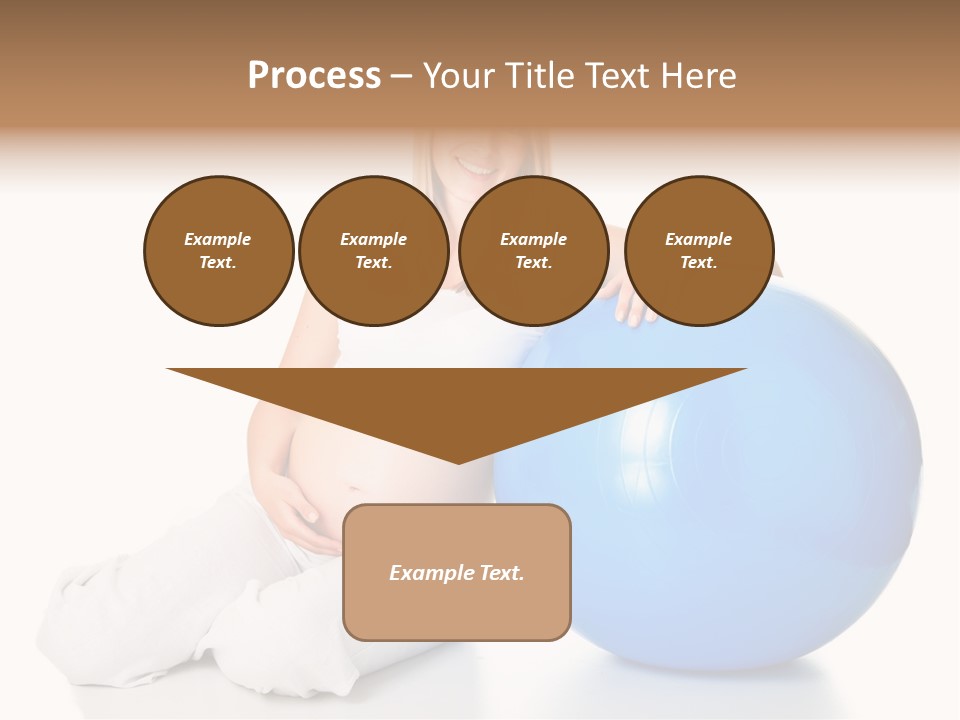 Process – Your Title Text Here

Example Text.

Example Text.

Example Text.

Example Text.

Example Text.